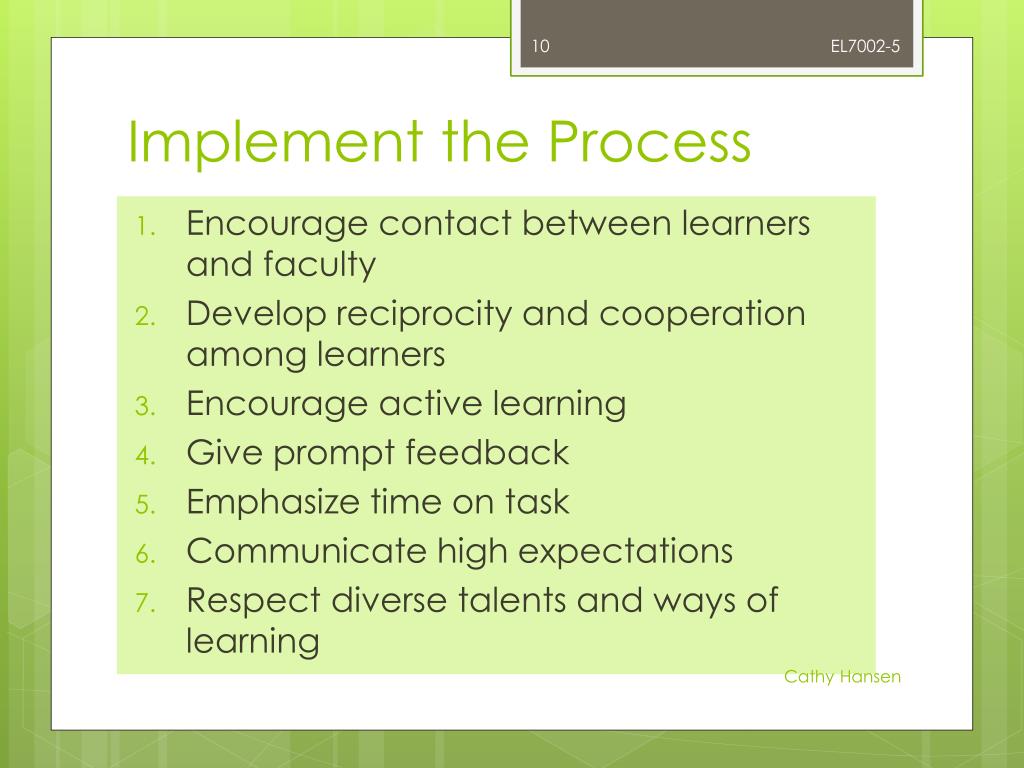 10 EL7002-5

Implement the Process

1. Encourage contact between learners and faculty
2. Develop reciprocity and cooperation among learners
3. Encourage active learning
4. Give prompt feedback
5. Emphasize time on task
6. Communicate high expectations
7. Respect diverse talents and ways of learning

Cathy Hansen